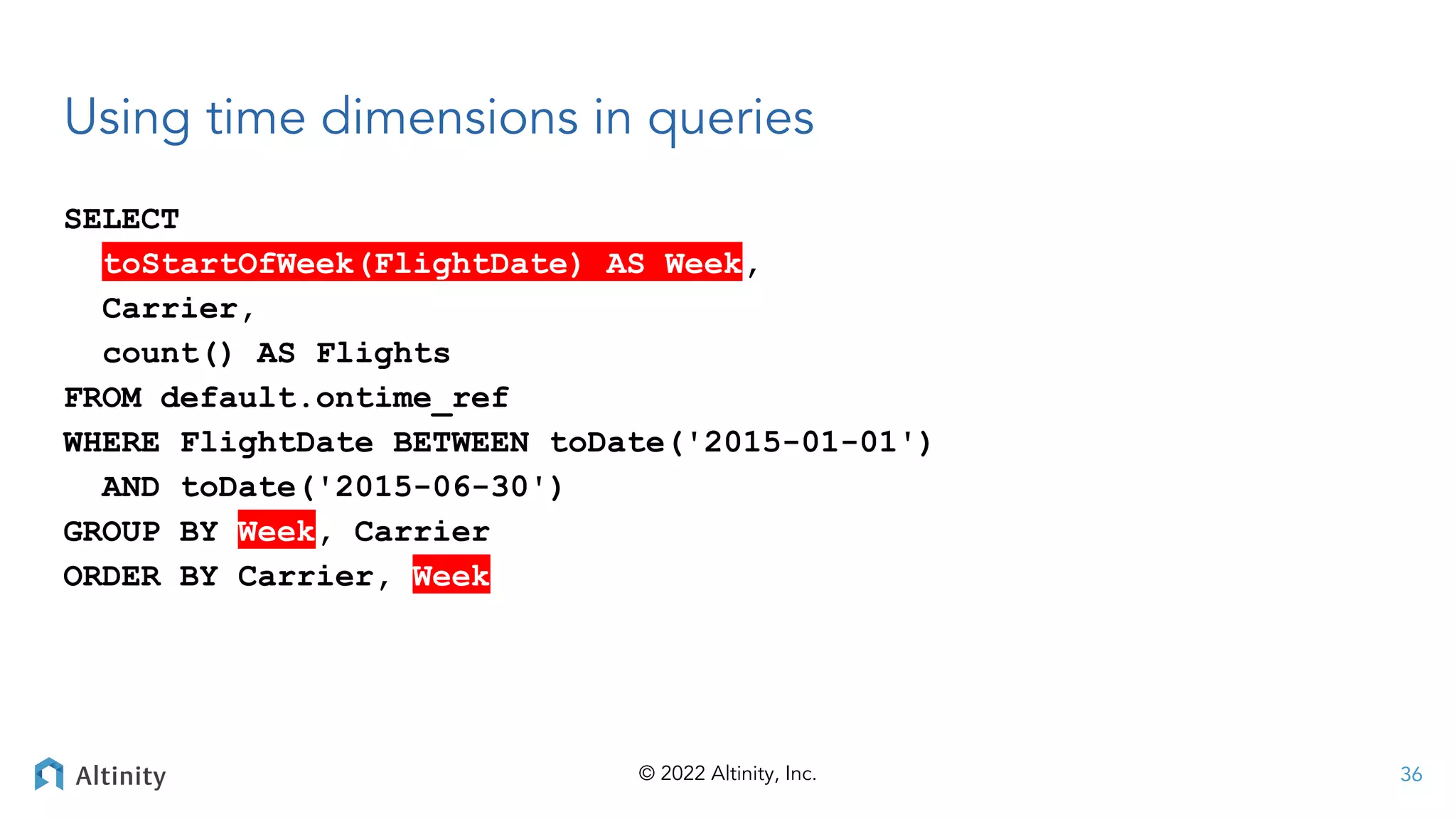 Using time dimensions in queries

SELECT
  toStartOfWeek(FlightDate) AS Week,
  Carrier,
  count() AS Flights
FROM default.ontime_ref
WHERE FlightDate BETWEEN toDate('2015-01-01')
  AND toDate('2015-06-30')
GROUP BY Week, Carrier
ORDER BY Carrier, Week

Altinity

© 2022 Altinity, Inc.

36